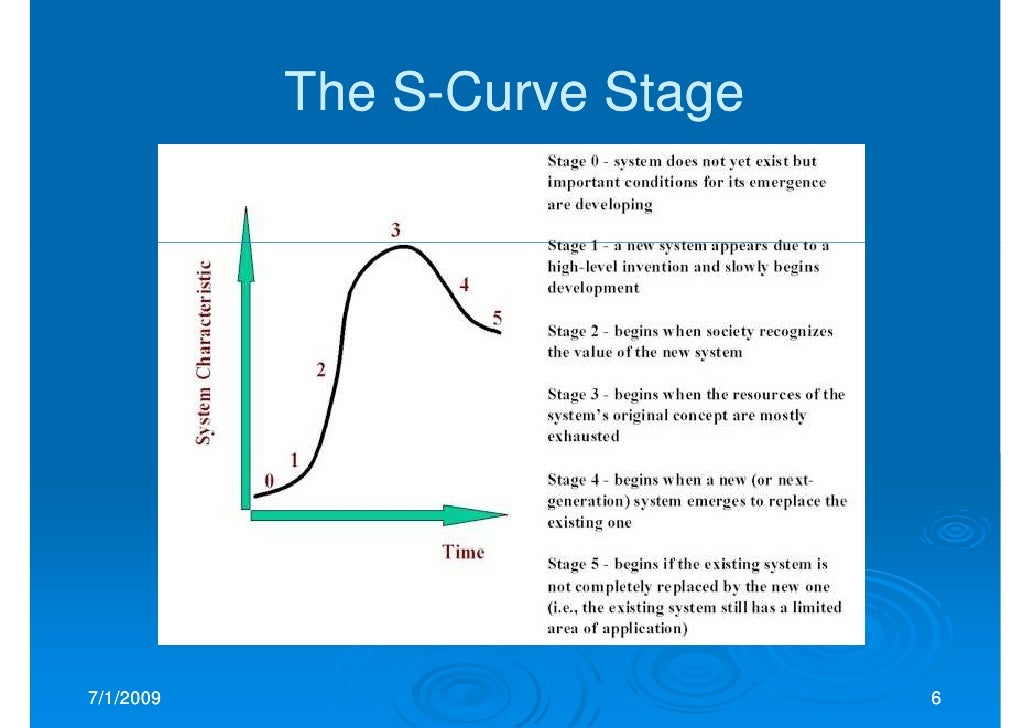 The S-Curve Stage

System Characteristic

0
1
2
3
4
5

Time

Stage 0 - system does not yet exist but important conditions for its emergence are developing

Stage 1 - a new system appears due to a high-level invention and slowly begins development

Stage 2 - begins when society recognizes the value of the new system

Stage 3 - begins when the resources of the system's original concept are mostly exhausted

Stage 4 - begins when a new (or next-generation) system emerges to replace the existing one

Stage 5 - begins if the existing system is not completely replaced by the new one (i.e., the existing system still has a limited area of application)

7/1/2009

6